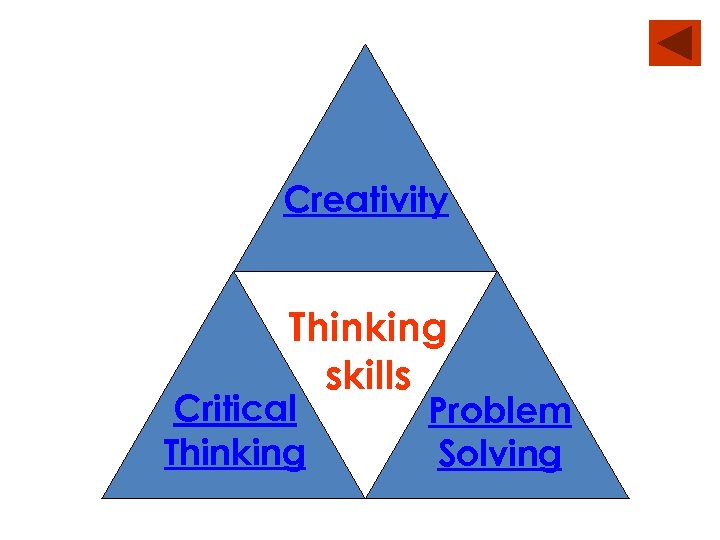 Creativity

Thinking skills

Critical Thinking

Problem Solving